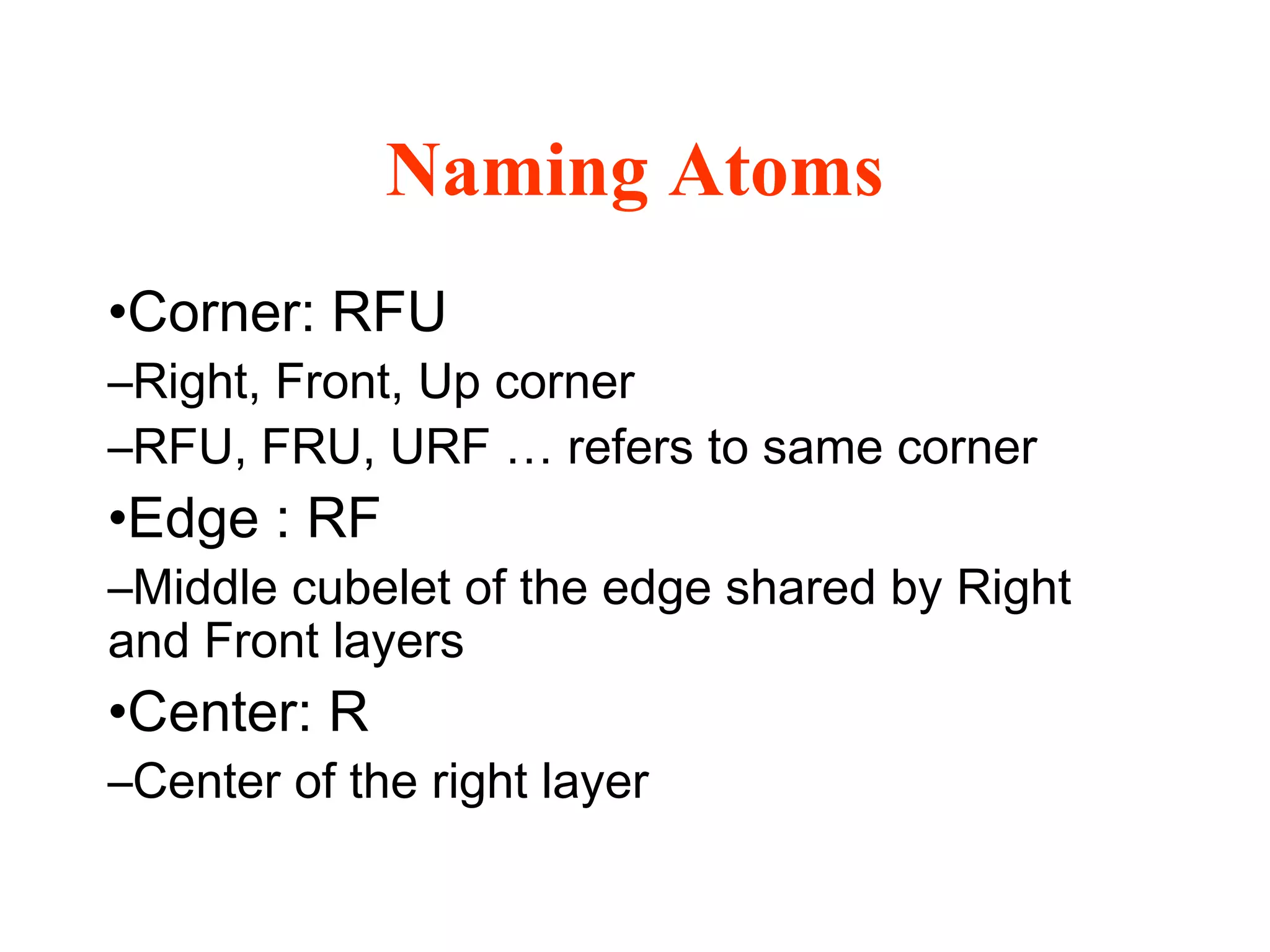 Naming Atoms

•Corner: RFU

–Right, Front, Up corner

–RFU, FRU, URF … refers to same corner

•Edge : RF

–Middle cubelet of the edge shared by Right and Front layers

•Center: R

–Center of the right layer